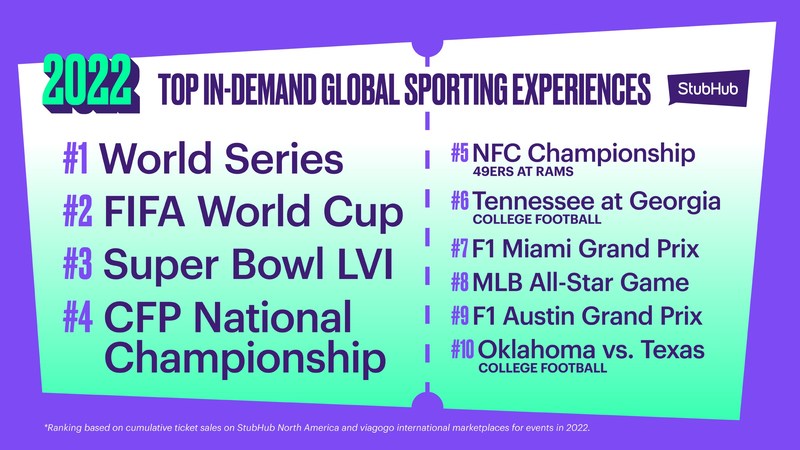 2022 TOP IN-DEMAND GLOBAL SPORTING EXPERIENCES

StubHub

#1 World Series

#2 FIFA World Cup

#3 Super Bowl LVI

#4 CFP National Championship

#5 NFC Championship
49ERS AT RAMS

#6 Tennessee at Georgia
COLLEGE FOOTBALL

#7 F1 Miami Grand Prix

#8 MLB All-Star Game

#9 F1 Austin Grand Prix

#10 Oklahoma vs. Texas
COLLEGE FOOTBALL

*Ranking based on cumulative ticket sales on StubHub North America and viagogo international marketplaces for events in 2022.